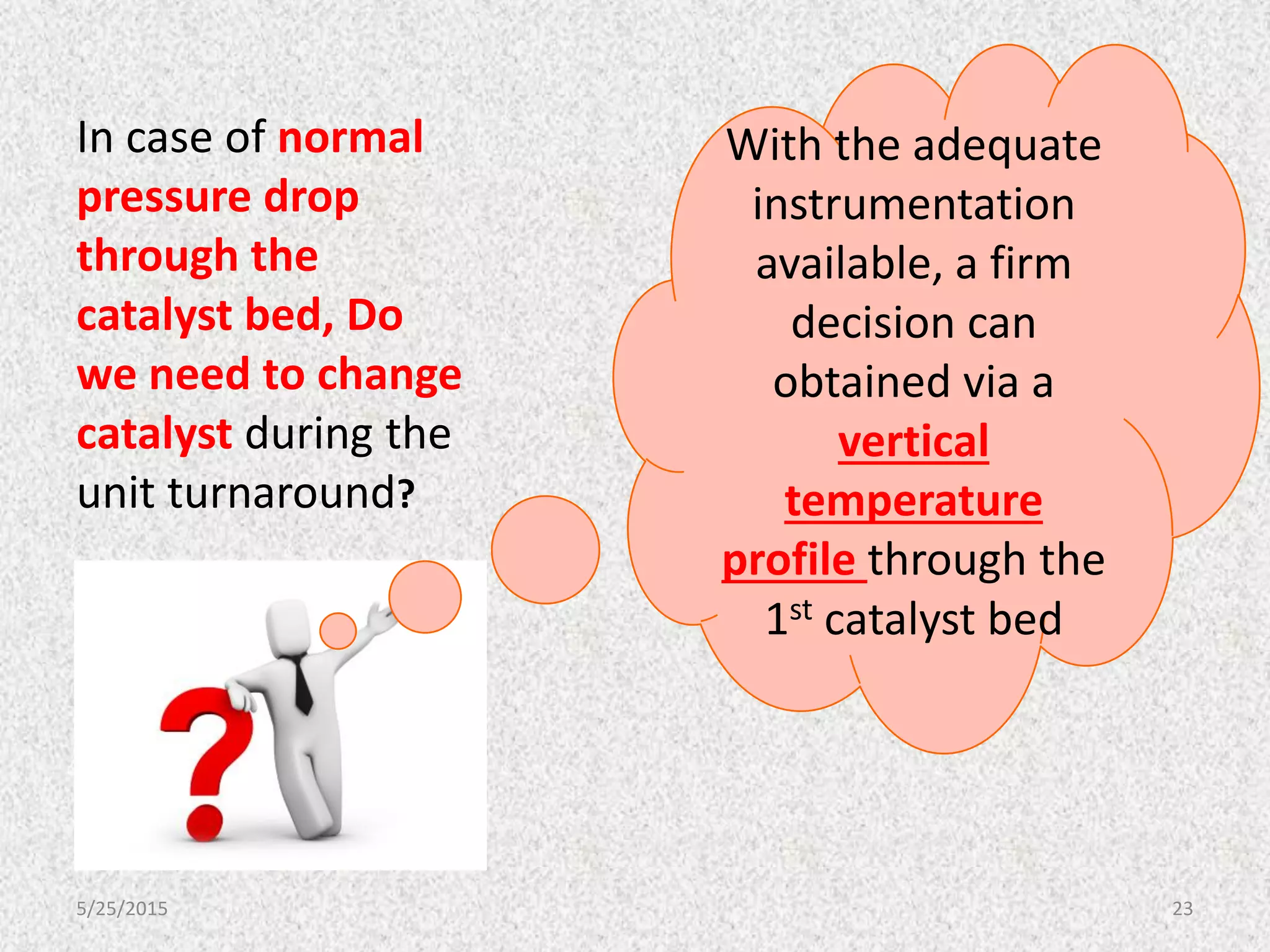 In case of normal pressure drop through the catalyst bed, Do we need to change catalyst during the unit turnaround?

With the adequate instrumentation available, a firm decision can obtained via a vertical temperature profile through the 1$^{st}$ catalyst bed

5/25/2015

23